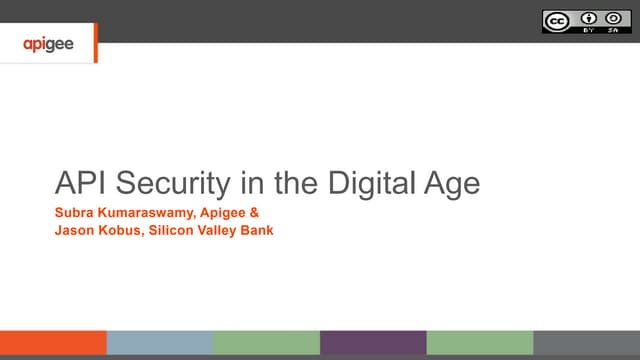 apigee

cc BY SA

API Security in the Digital Age

Subra Kumaraswamy, Apigee &
Jason Kobus, Silicon Valley Bank